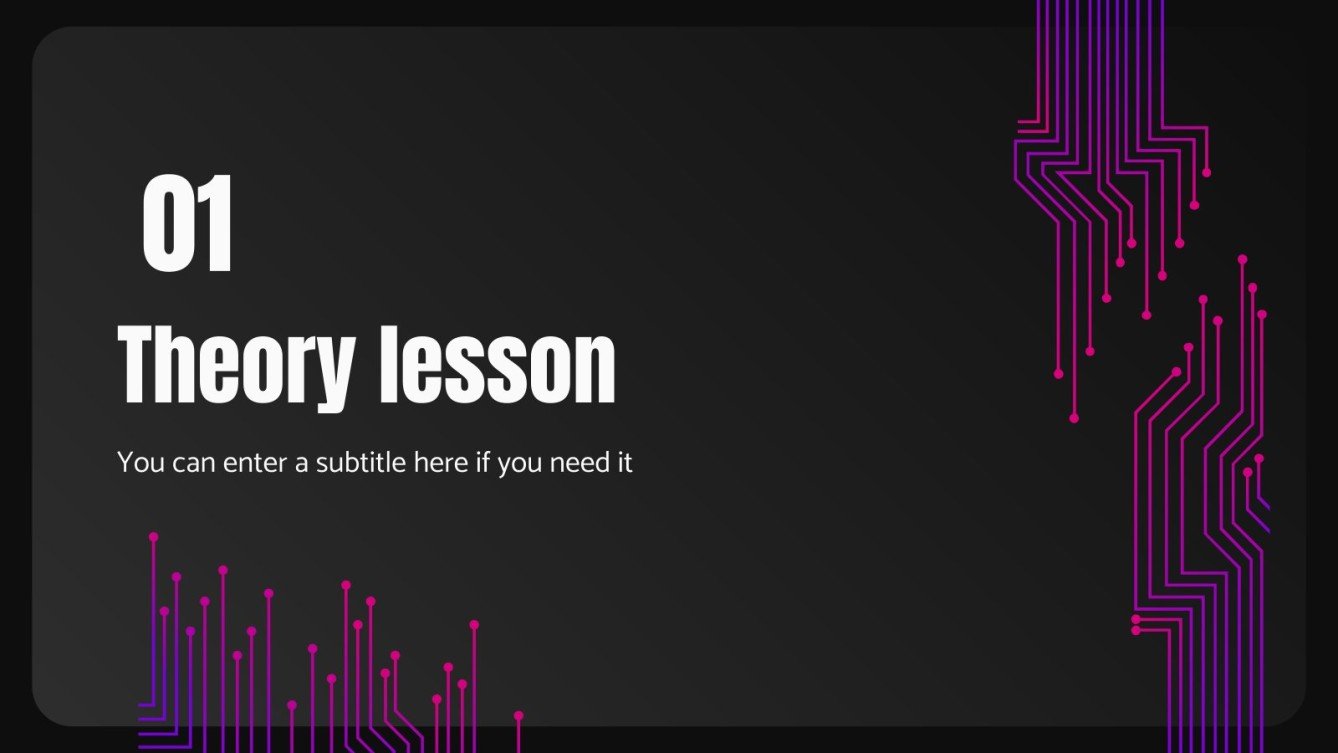 01

Theory lesson

You can enter a subtitle here if you need it